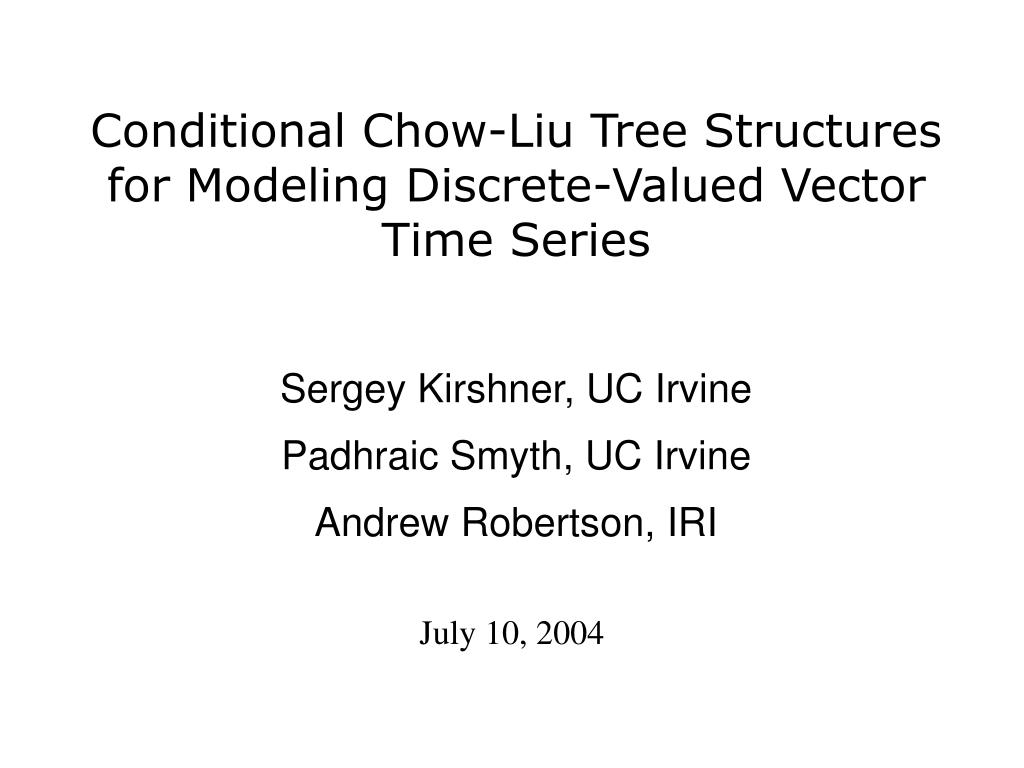 Conditional Chow-Liu Tree Structures for Modeling Discrete-Valued Vector Time Series

Sergey Kirshner, UC Irvine

Padhraic Smyth, UC Irvine

Andrew Robertson, IRI

July 10, 2004